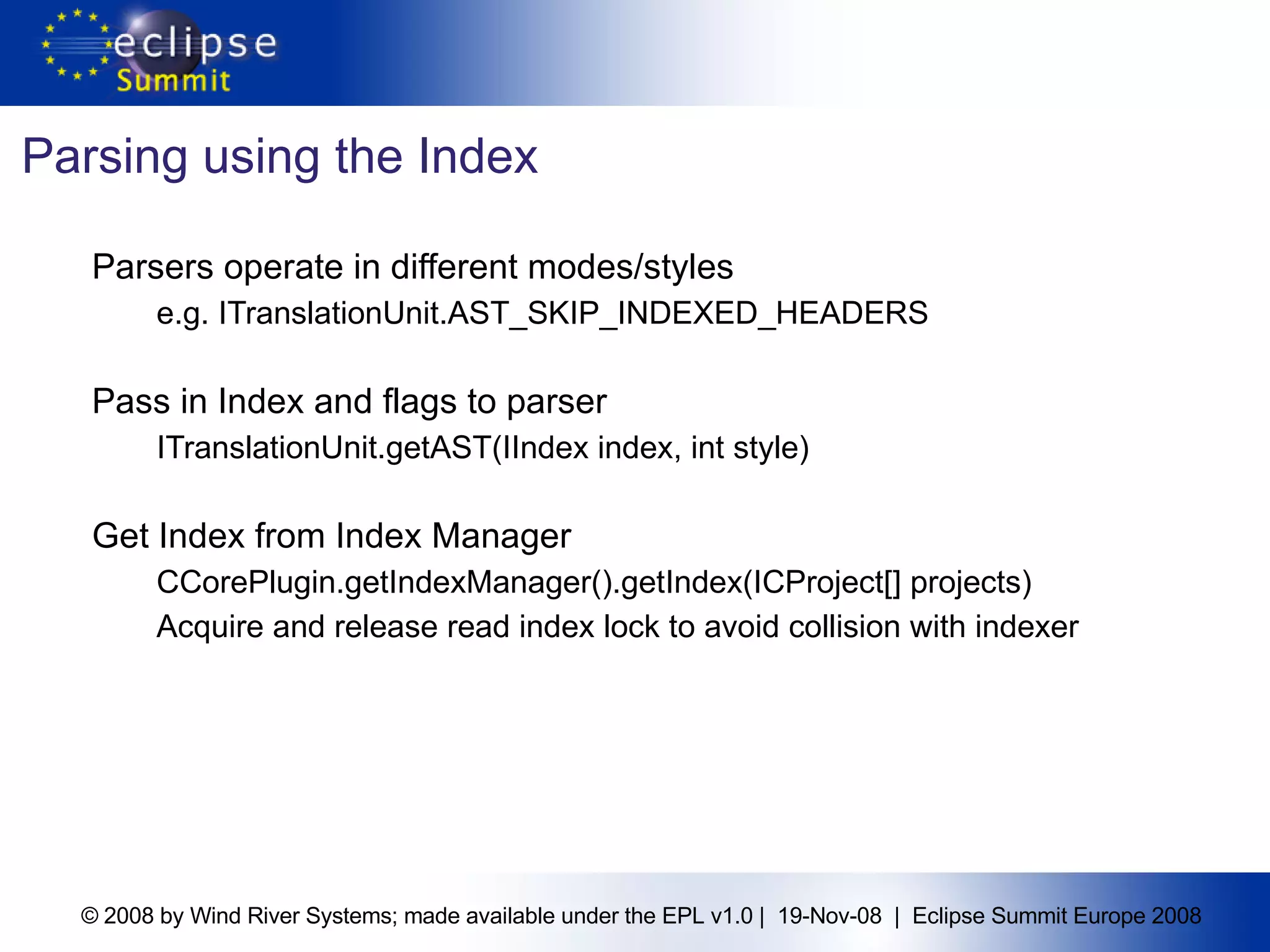 eclipse
Summit

Parsing using the Index

Parsers operate in different modes/styles

e.g. ITranslationUnit.AST_SKIP_INDEXED_HEADERS

Pass in Index and flags to parser

ITranslationUnit.getAST(IIndex index, int style)

Get Index from Index Manager

CCorePlugin.getIndexManager().getIndex(ICProject[] projects)

Acquire and release read index lock to avoid collision with indexer

© 2008 by Wind River Systems; made available under the EPL v1.0 | 19-Nov-08 | Eclipse Summit Europe 2008